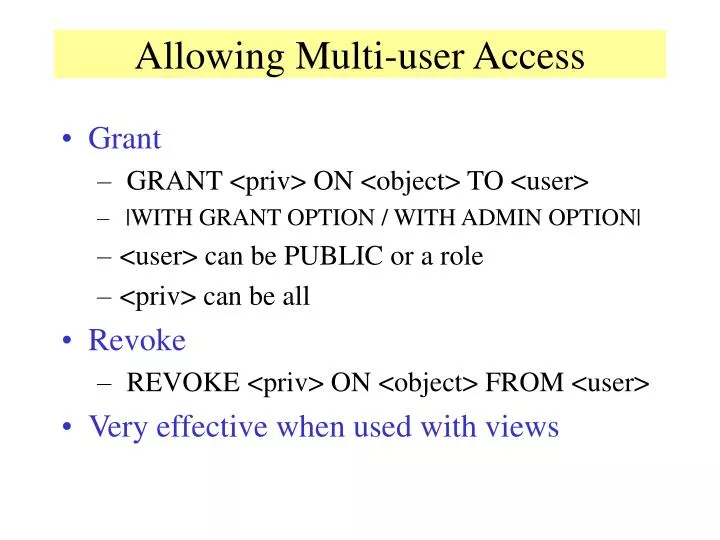 Allowing Multi-user Access

• Grant
– GRANT <priv> ON <object> TO <user>
– |WITH GRANT OPTION / WITH ADMIN OPTION|
– <user> can be PUBLIC or a role
– <priv> can be all

• Revoke
– REVOKE <priv> ON <object> FROM <user>

• Very effective when used with views